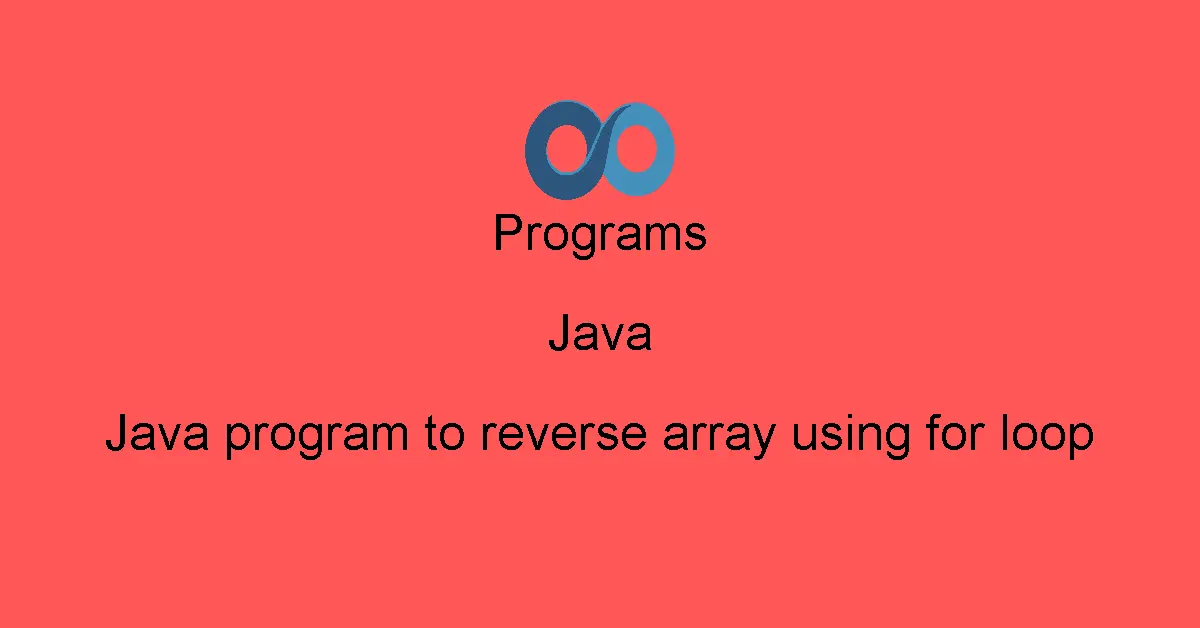 Programs

Java

Java program to reverse array using for loop